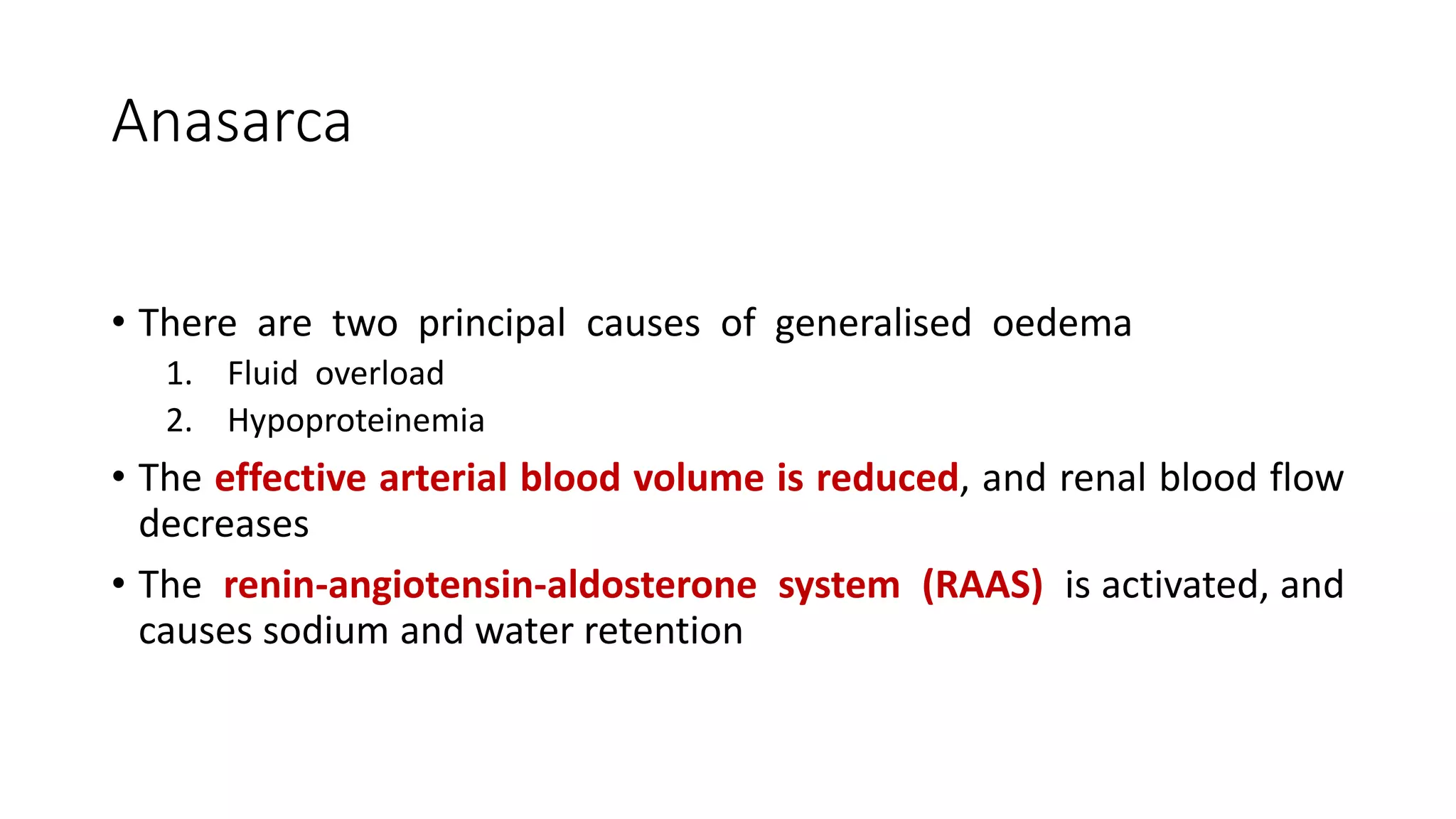 Anasarca

• There are two principal causes of generalised oedema
1. Fluid overload
2. Hypoproteinemia

• The effective arterial blood volume is reduced, and renal blood flow decreases

• The renin-angiotensin-aldosterone system (RAAS) is activated, and causes sodium and water retention